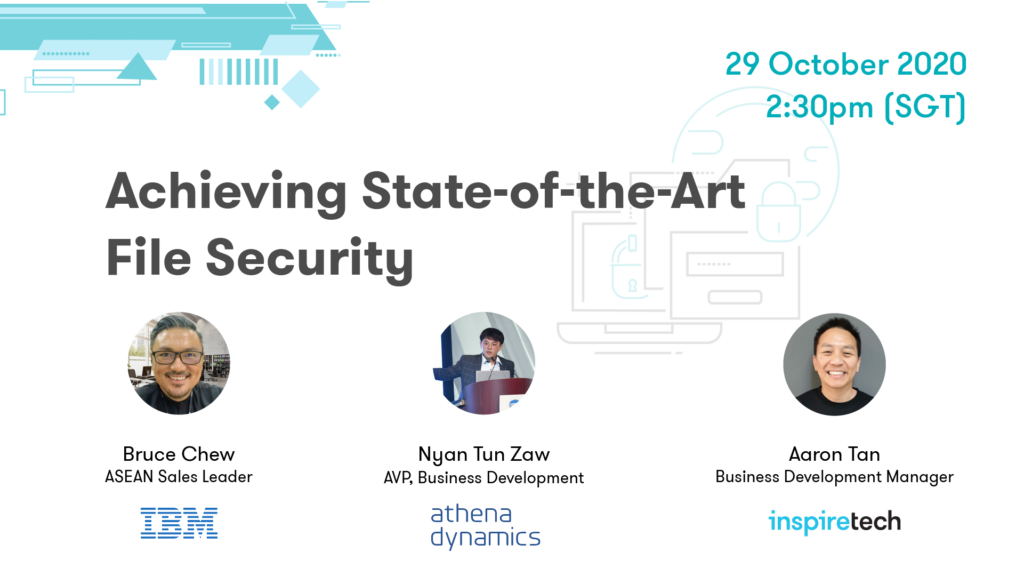 29 October 2020
2:30pm (SGT)

Achieving State-of-the-Art File Security

Bruce Chew
ASEAN Sales Leader

IBM

Nyan Tun Zaw
AVP, Business Development

athena dynamics

Aaron Tan
Business Development Manager

inspiretech